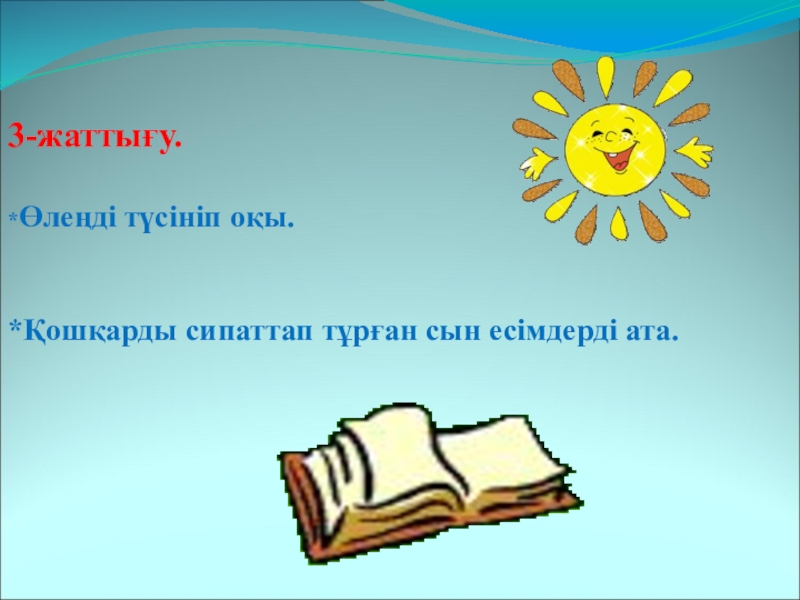 3-жаттығу.

*Өлеңді түсініп оқы.

*Қошқарды сипаттап тұрған сын есімдерді ата.